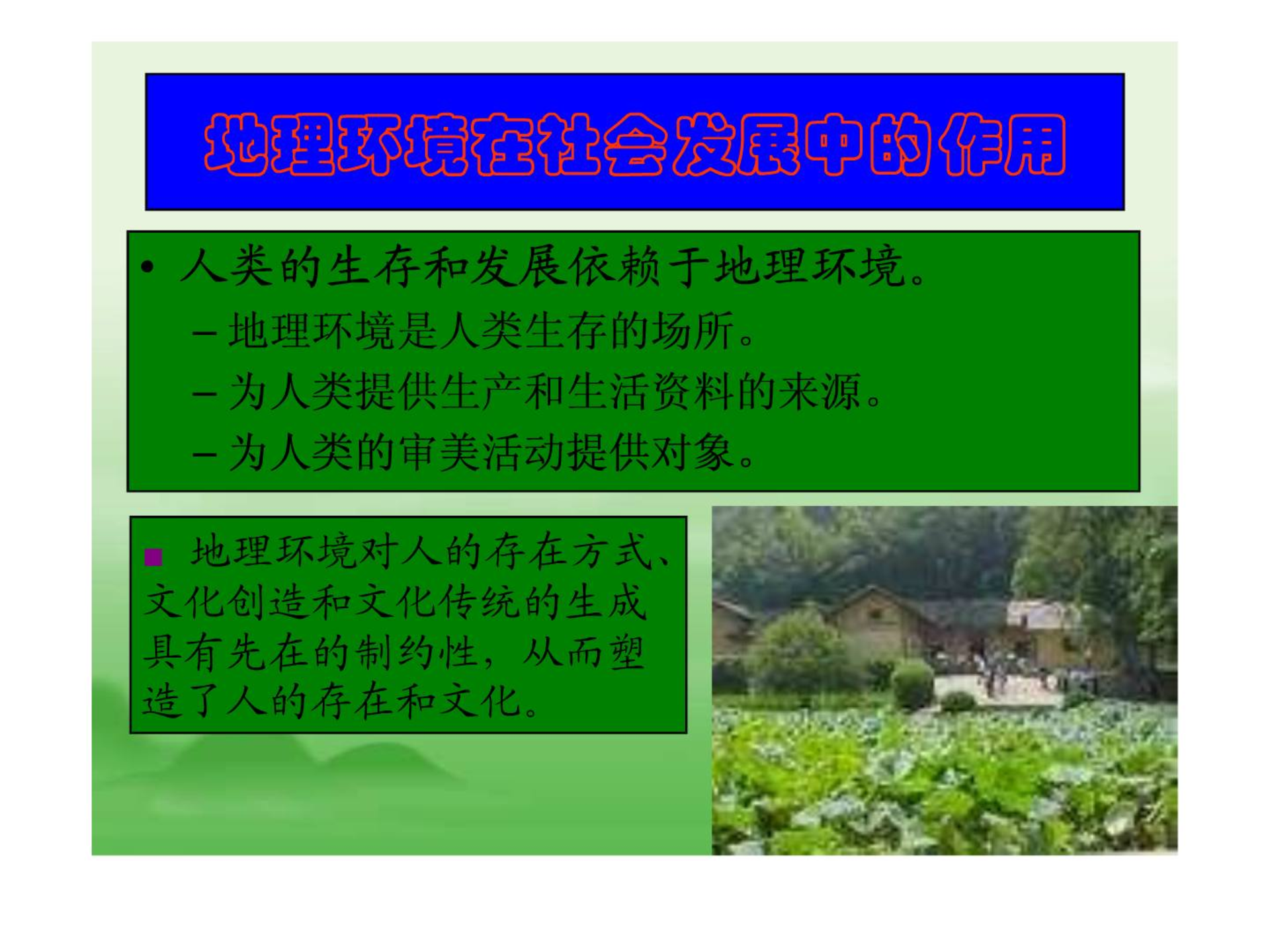 地理环境在社会发展中的作用

• 人类的生存和发展依赖于地理环境。
  – 地理环境是人类生存的场所。
  – 为人类提供生产和生活资料的来源。
  – 为人类的审美活动提供对象。

■ 地理环境对人的存在方式、文化创造和文化传统的生成具有先在的制约性，从而塑造了人的存在和文化。